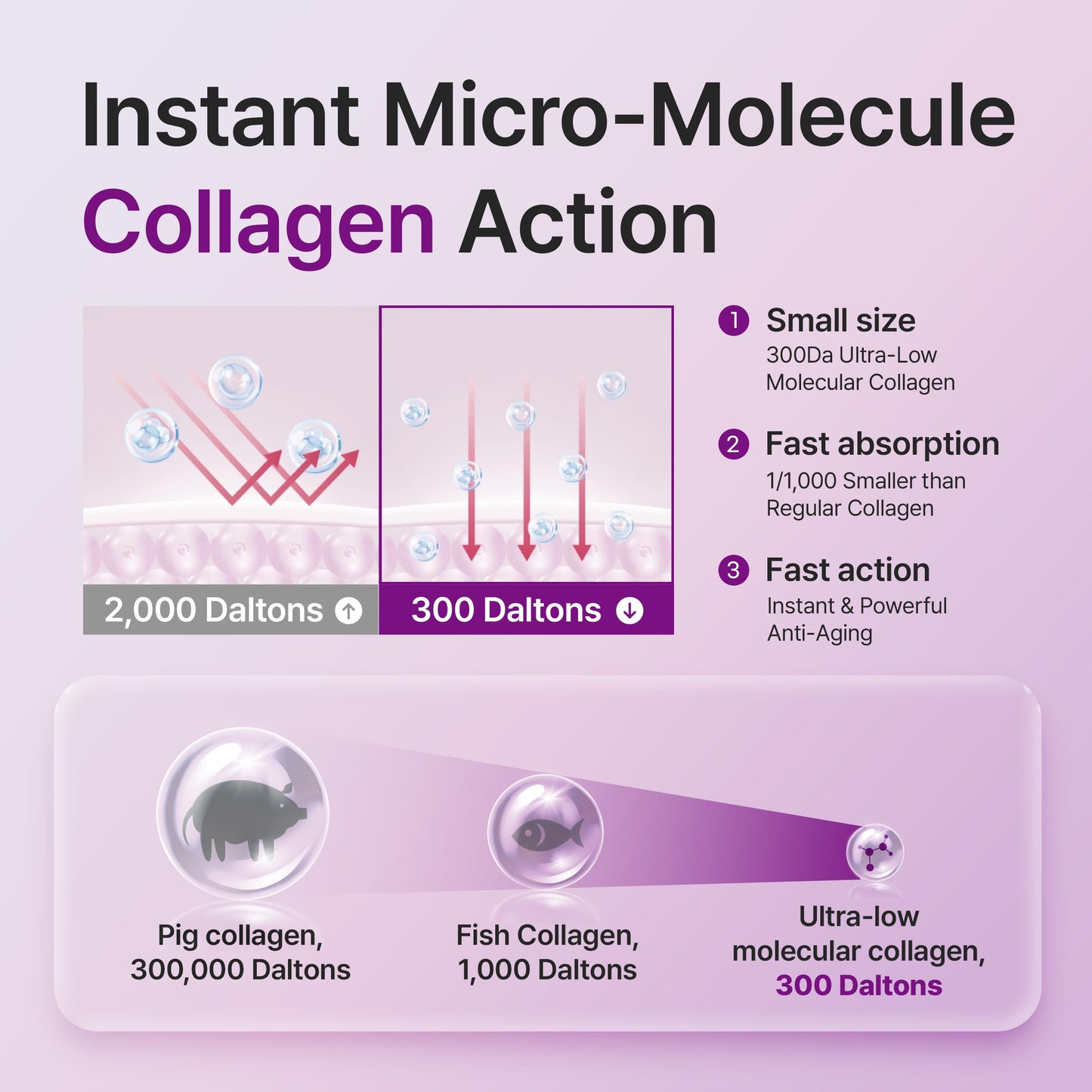 Instant Micro-Molecule Collagen Action

2,000 Daltons

300 Daltons

1 Small size
300Da Ultra-Low Molecular Collagen

2 Fast absorption
1/1,000 Smaller than Regular Collagen

3 Fast action
Instant & Powerful Anti-Aging

Pig collagen, 300,000 Daltons

Fish Collagen, 1,000 Daltons

Ultra-low molecular collagen, 300 Daltons